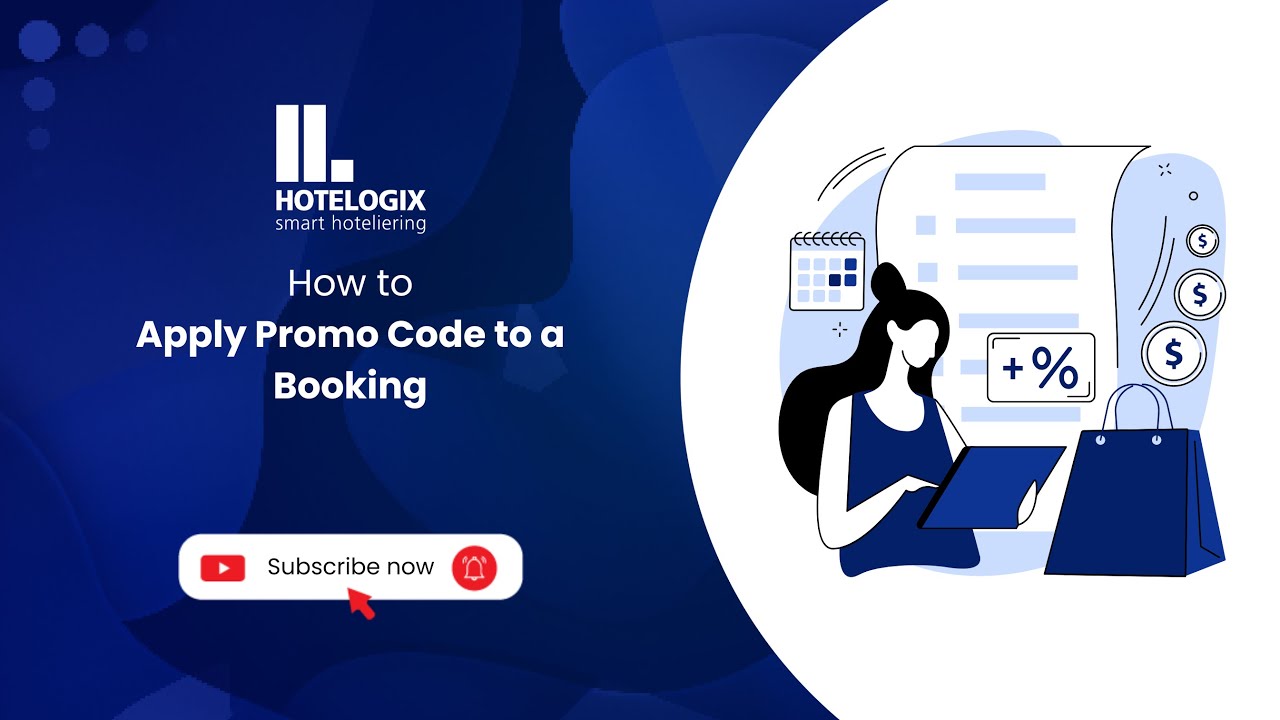 HOTELOGIX
smart hoteliering

How to
Apply Promo Code to a Booking

Subscribe now

+%

$
$
$